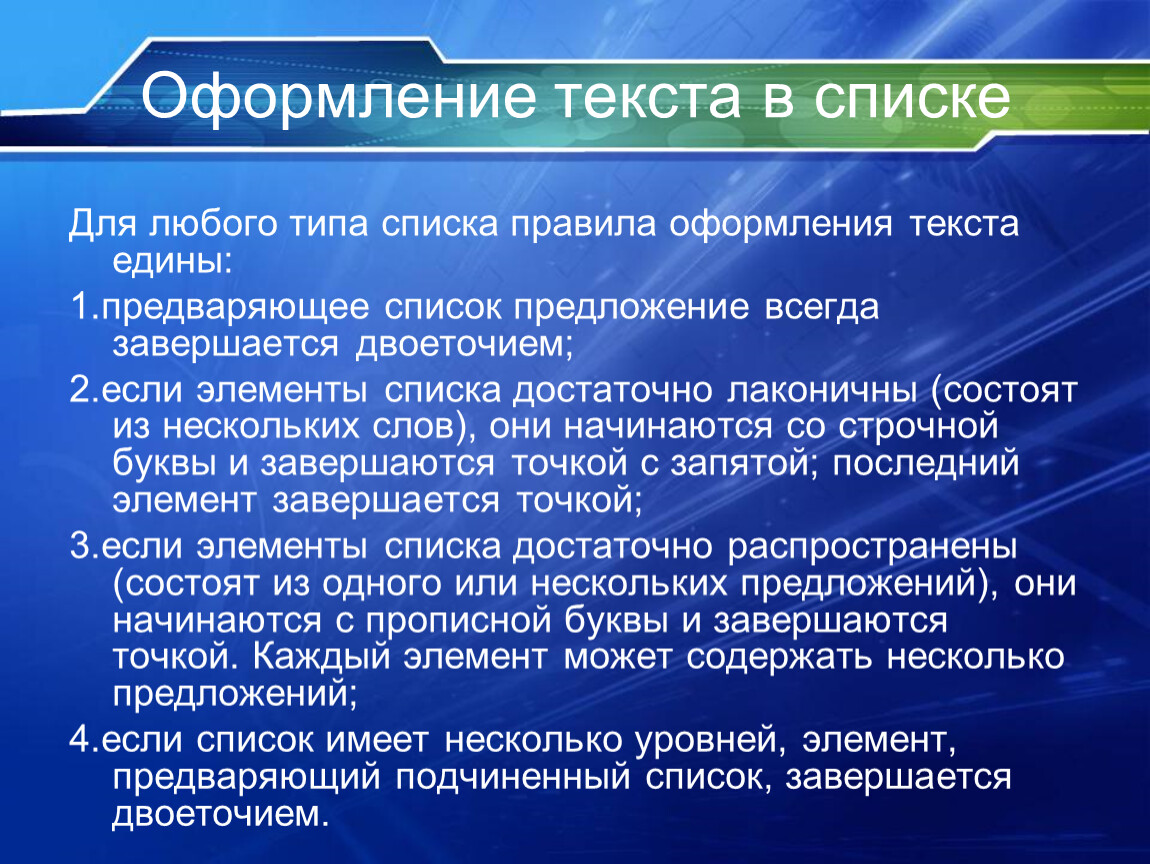 Оформление текста в списке

Для любого типа списка правила оформления текста едины:

1.предваряющее список предложение всегда завершается двоеточием;

2.если элементы списка достаточно лаконичны (состоят из нескольких слов), они начинаются со строчной буквы и завершаются точкой с запятой; последний элемент завершается точкой;

3.если элементы списка достаточно распространены (состоят из одного или нескольких предложений), они начинаются с прописной буквы и завершаются точкой. Каждый элемент может содержать несколько предложений;

4.если список имеет несколько уровней, элемент, предваряющий подчиненный список, завершается двоеточием.